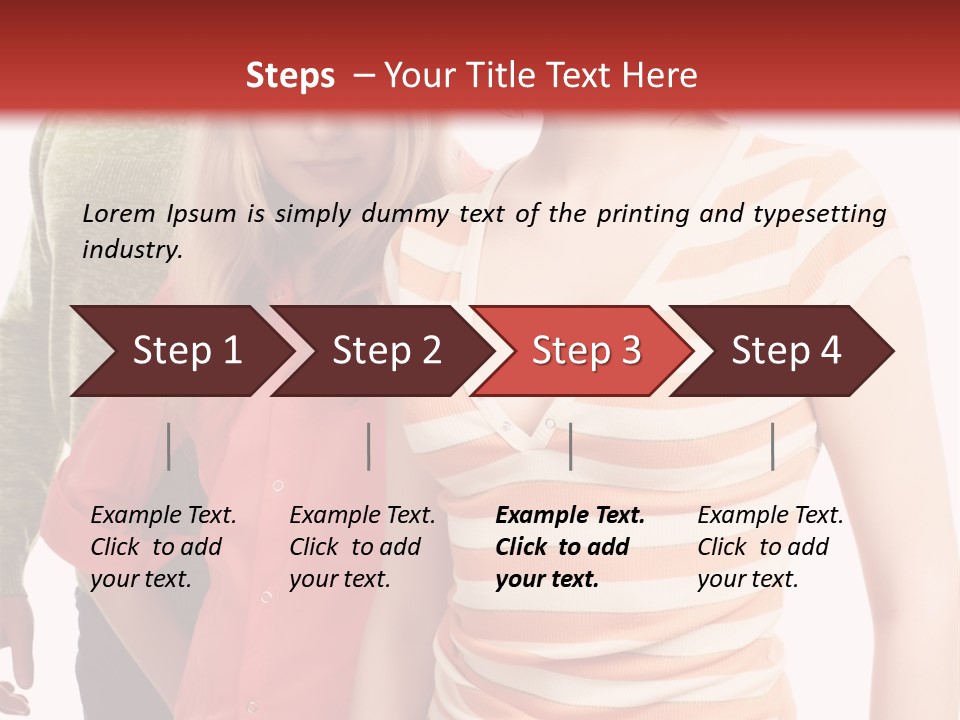 Steps – Your Title Text Here

Lorem Ipsum is simply dummy text of the printing and typesetting industry.

Step 1

Step 2

Step 3

Step 4

Example Text. Click to add your text.

Example Text. Click to add your text.

Example Text. Click to add your text.

Example Text. Click to add your text.